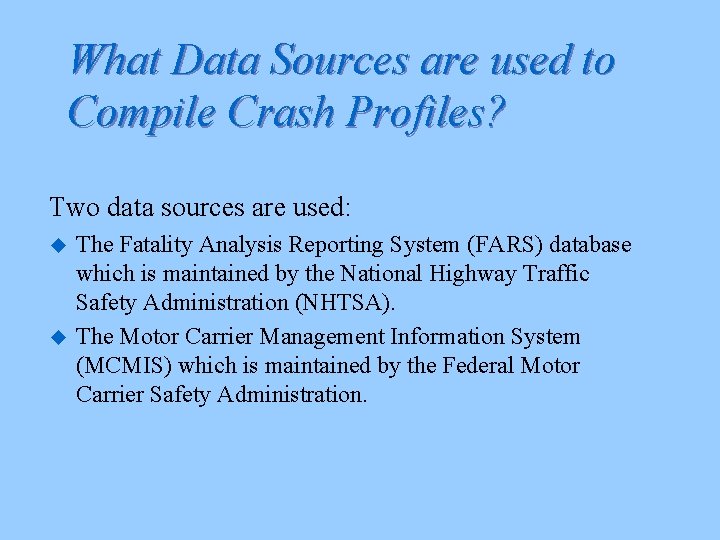 What Data Sources are used to Compile Crash Profiles?

Two data sources are used:

◆ The Fatality Analysis Reporting System (FARS) database which is maintained by the National Highway Traffic Safety Administration (NHTSA).

◆ The Motor Carrier Management Information System (MCMIS) which is maintained by the Federal Motor Carrier Safety Administration.